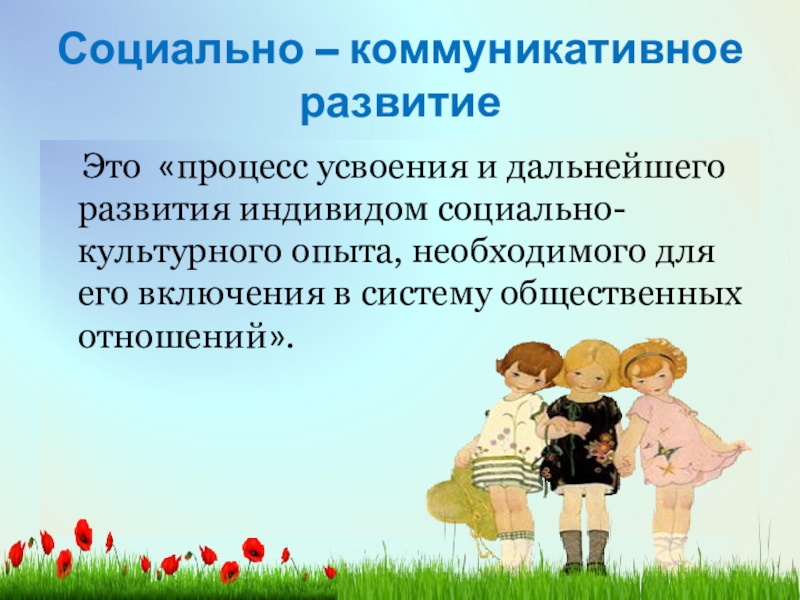 Социально – коммуникативное развитие

Это «процесс усвоения и дальнейшего развития индивидом социально-культурного опыта, необходимого для его включения в систему общественных отношений».